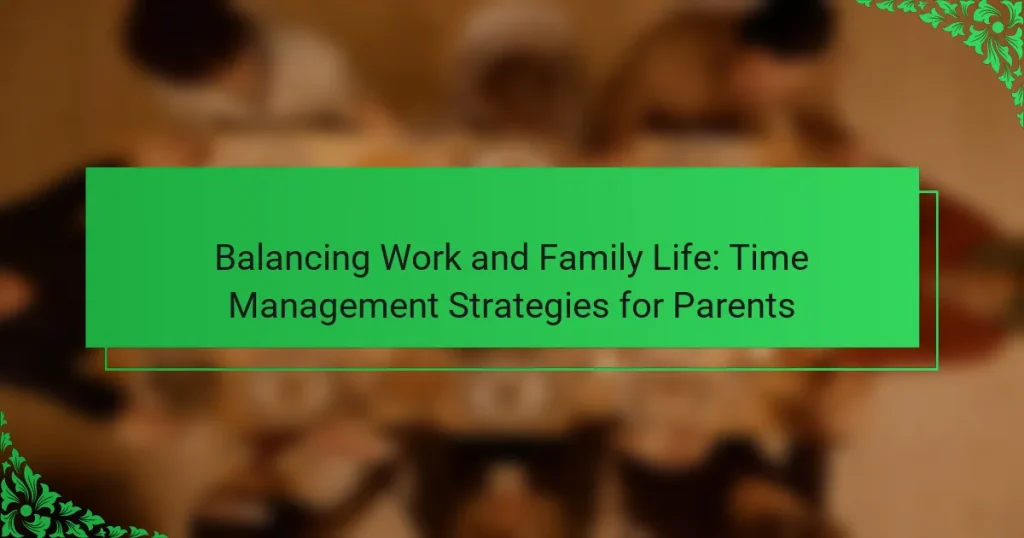 Balancing Work and Family Life: Time Management Strategies for Parents